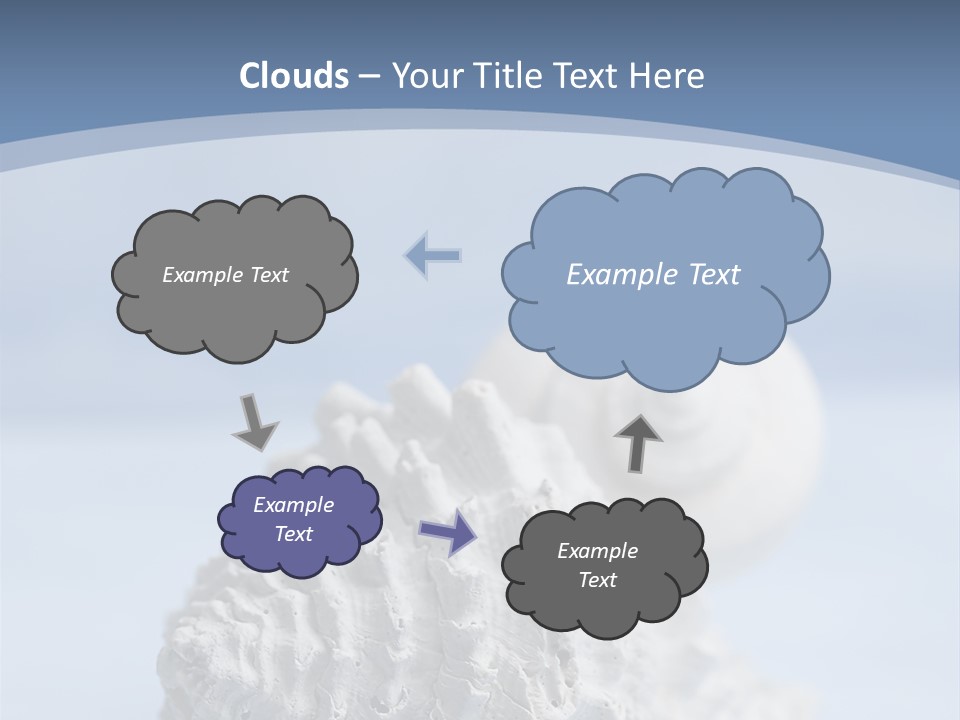 Clouds – Your Title Text Here

Example Text

Example Text

Example Text

Example Text